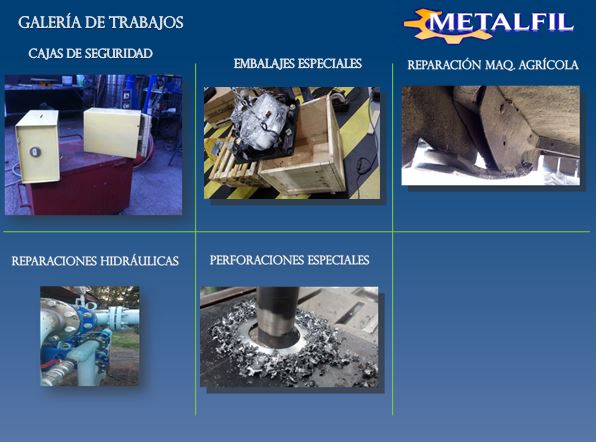 GALERÍA DE TRABAJOS

METALFIL

CAJAS DE SEGURIDAD

EMBALAJES ESPECIALES

REPARACIÓN MAQ. AGRÍCOLA

REPARACIONES HIDRÁULICAS

PERFORACIONES ESPECIALES